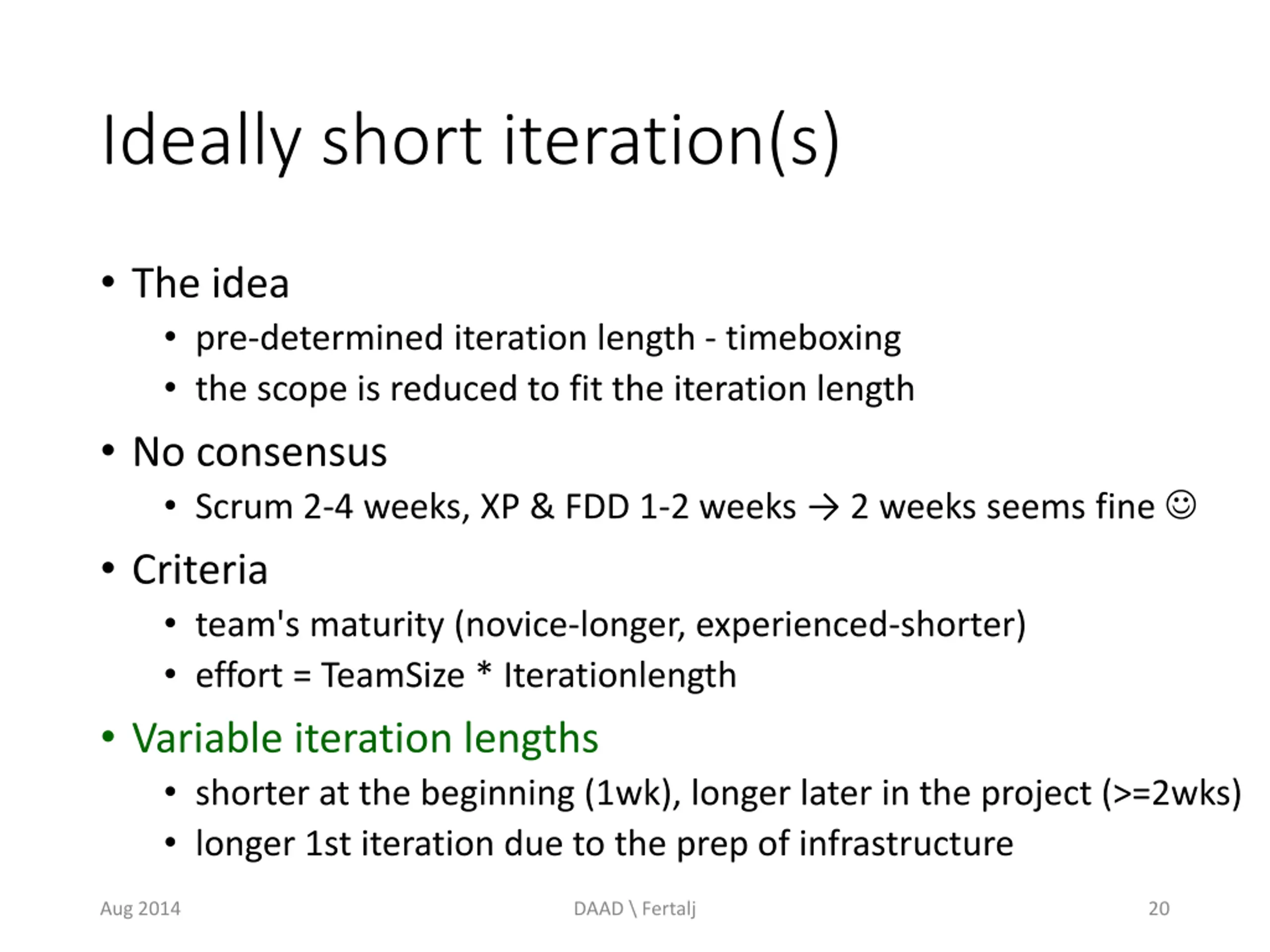 Ideally short iteration(s)

• The idea
  • pre-determined iteration length - timeboxing
  • the scope is reduced to fit the iteration length
• No consensus
  • Scrum 2-4 weeks, XP & FDD 1-2 weeks → 2 weeks seems fine ☺
• Criteria
  • team's maturity (novice-longer, experienced-shorter)
  • effort = TeamSize * Iterationlength
• Variable iteration lengths
  • shorter at the beginning (1wk), longer later in the project (>=2wks)
  • longer 1st iteration due to the prep of infrastructure

Aug 2014 DAAD \ Fertalj 20